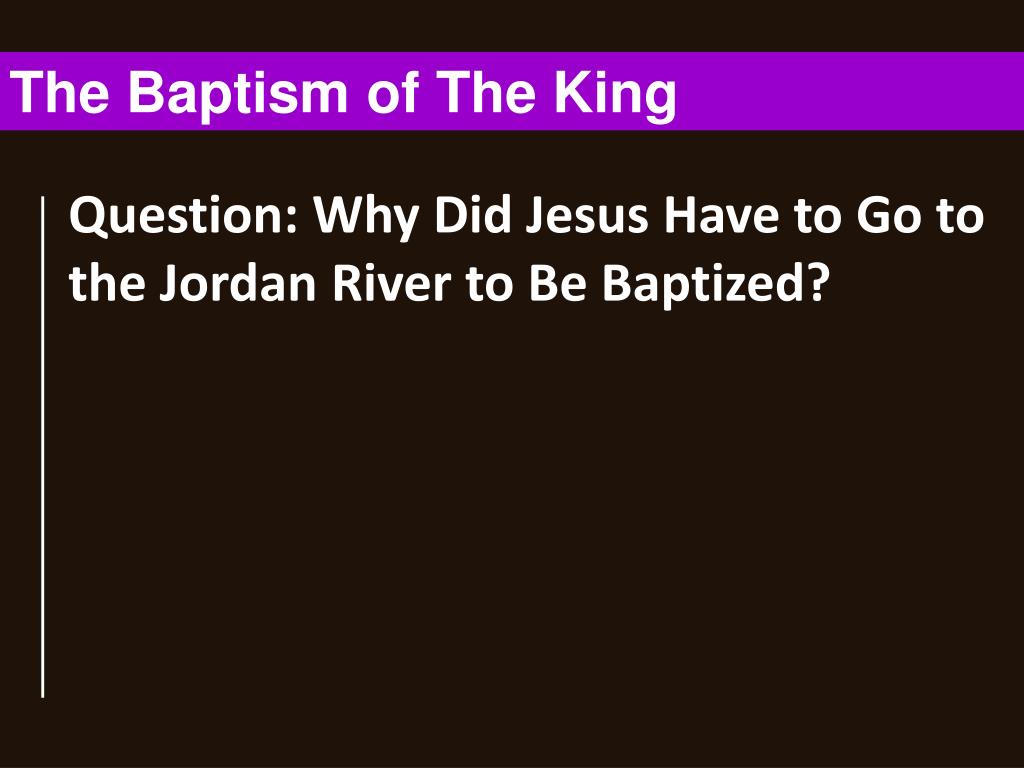 The Baptism of The King

Question: Why Did Jesus Have to Go to the Jordan River to Be Baptized?